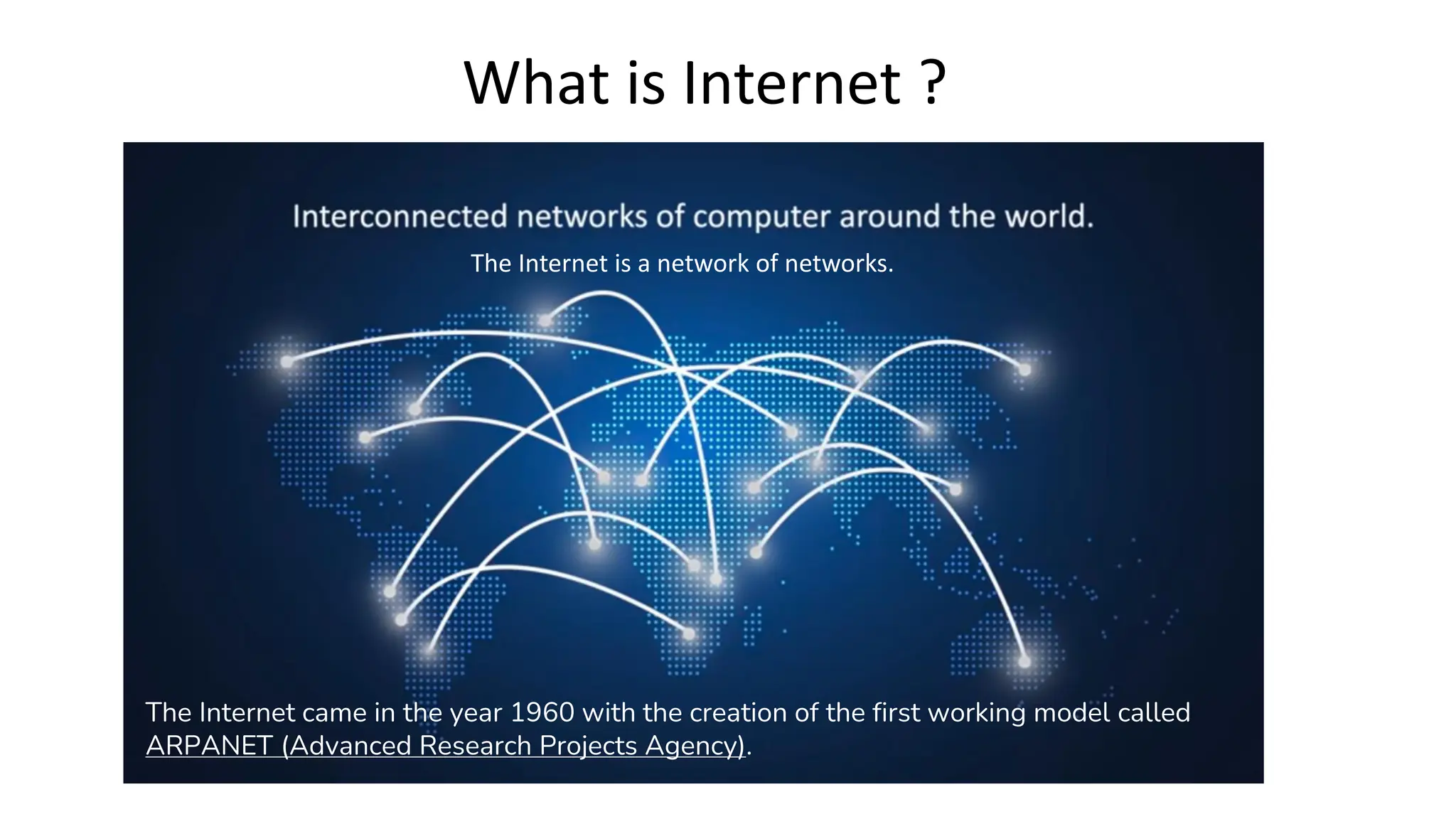 What is Internet ?

Interconnected networks of computer around the world.

The Internet is a network of networks.

The Internet came in the year 1960 with the creation of the first working model called ARPANET (Advanced Research Projects Agency).